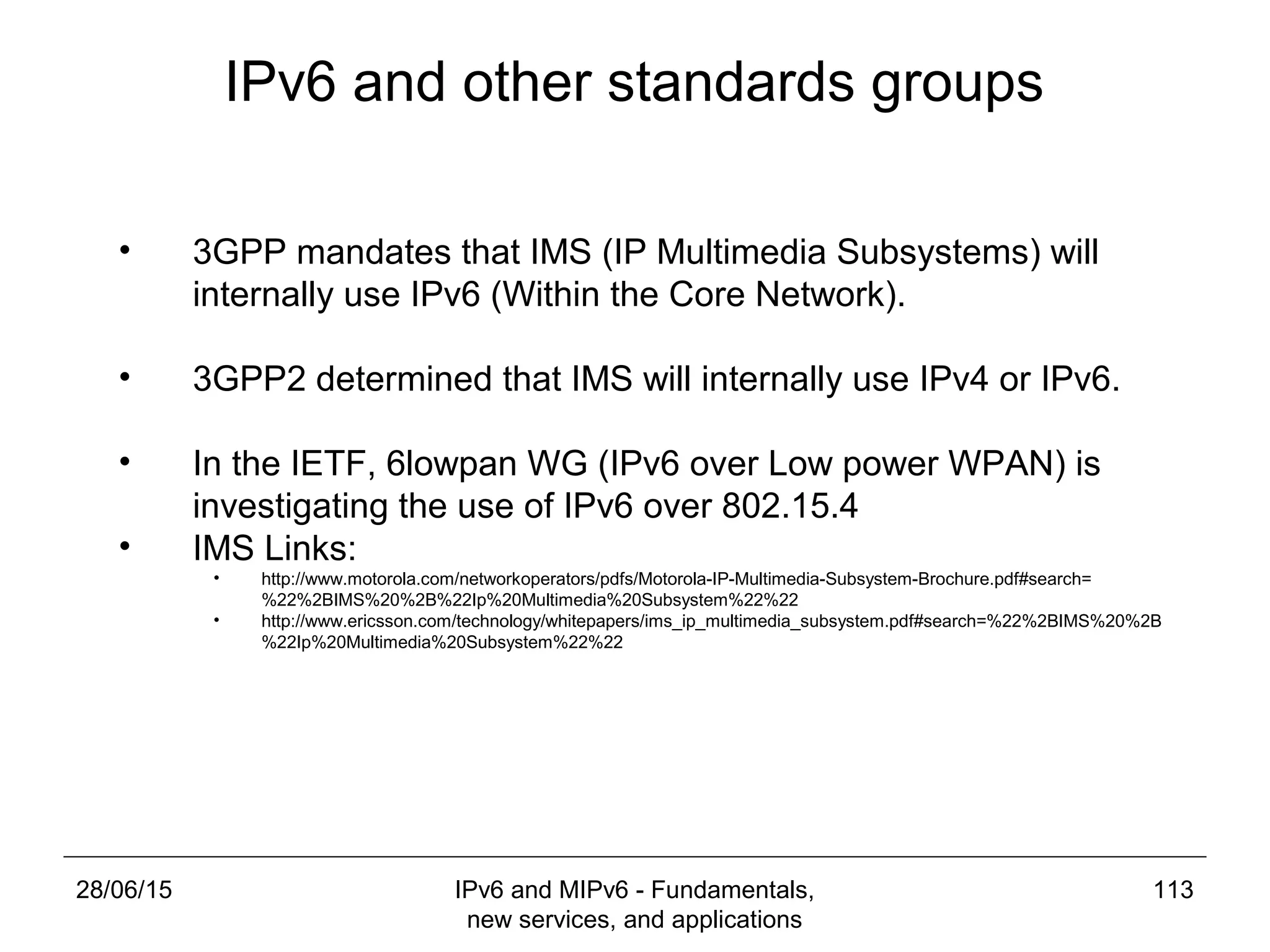 IPv6 and other standards groups

• 3GPP mandates that IMS (IP Multimedia Subsystems) will internally use IPv6 (Within the Core Network).

• 3GPP2 determined that IMS will internally use IPv4 or IPv6.

• In the IETF, 6lowpan WG (IPv6 over Low power WPAN) is investigating the use of IPv6 over 802.15.4
• IMS Links:
  • http://www.motorola.com/networkoperators/pdfs/Motorola-IP-Multimedia-Subsystem-Brochure.pdf#search=%22%2BIMS%20%2B%22Ip%20Multimedia%20Subsystem%22%22
  • http://www.ericsson.com/technology/whitepapers/ims_ip_multimedia_subsystem.pdf#search=%22%2BIMS%20%2B%22Ip%20Multimedia%20Subsystem%22%22

28/06/15

IPv6 and MIPv6 - Fundamentals, new services, and applications

113